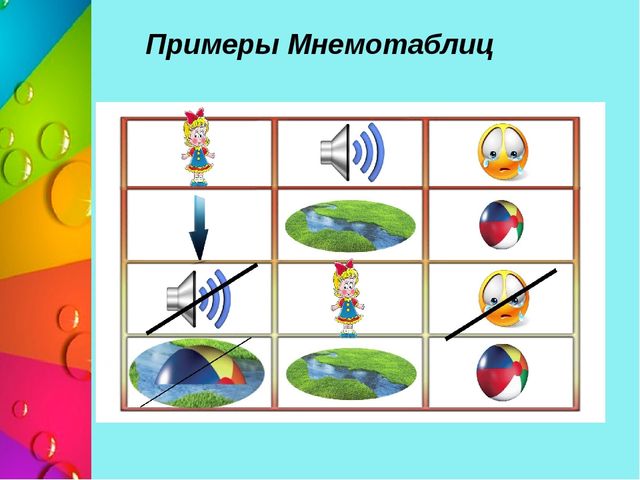 Примеры Мнемотаблиц